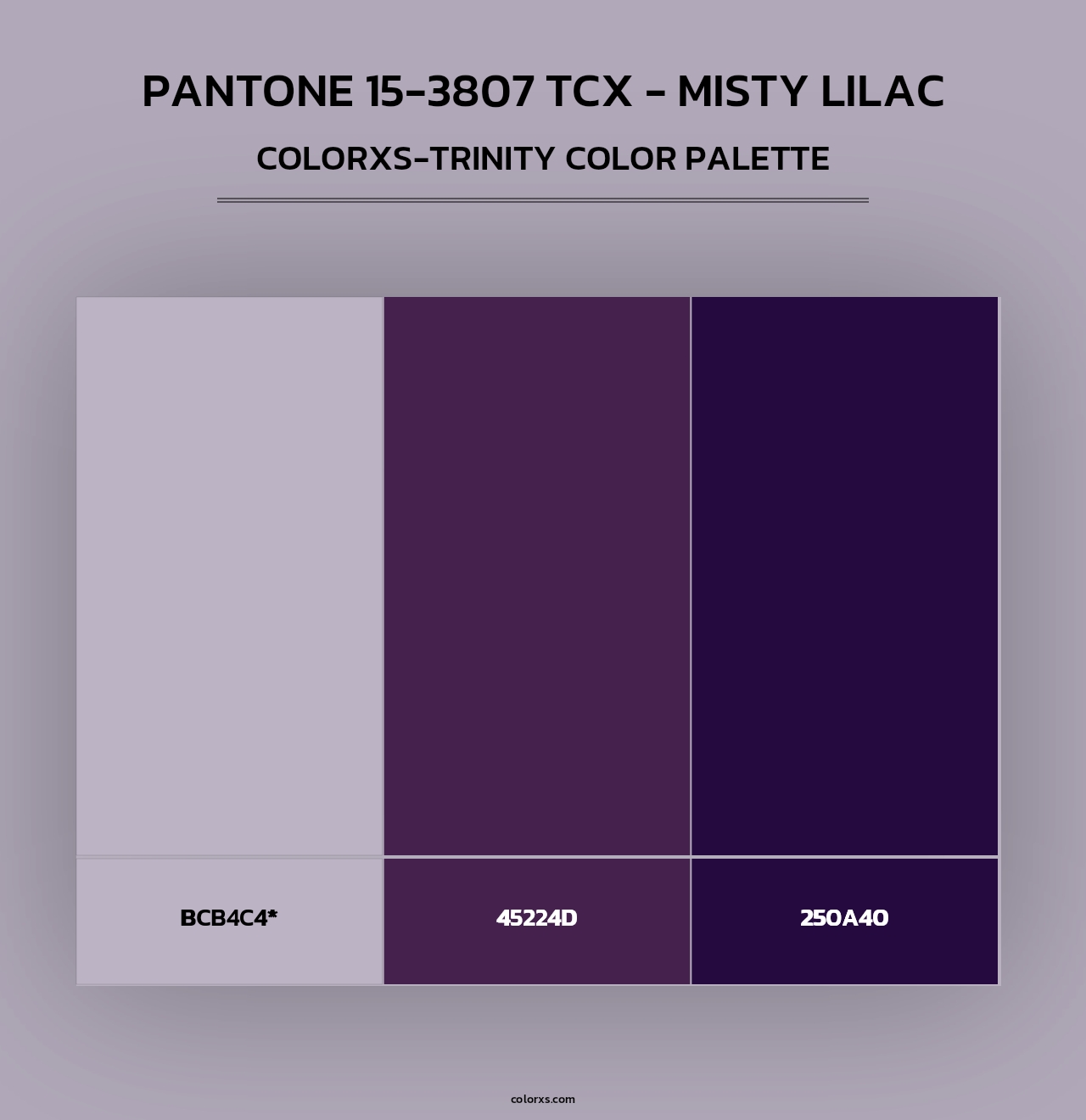 PANTONE 15-3807 TCX - MISTY LILAC

COLORXS-TRINITY COLOR PALETTE

BCB4C4*

45224D

250A40

colorxs.com